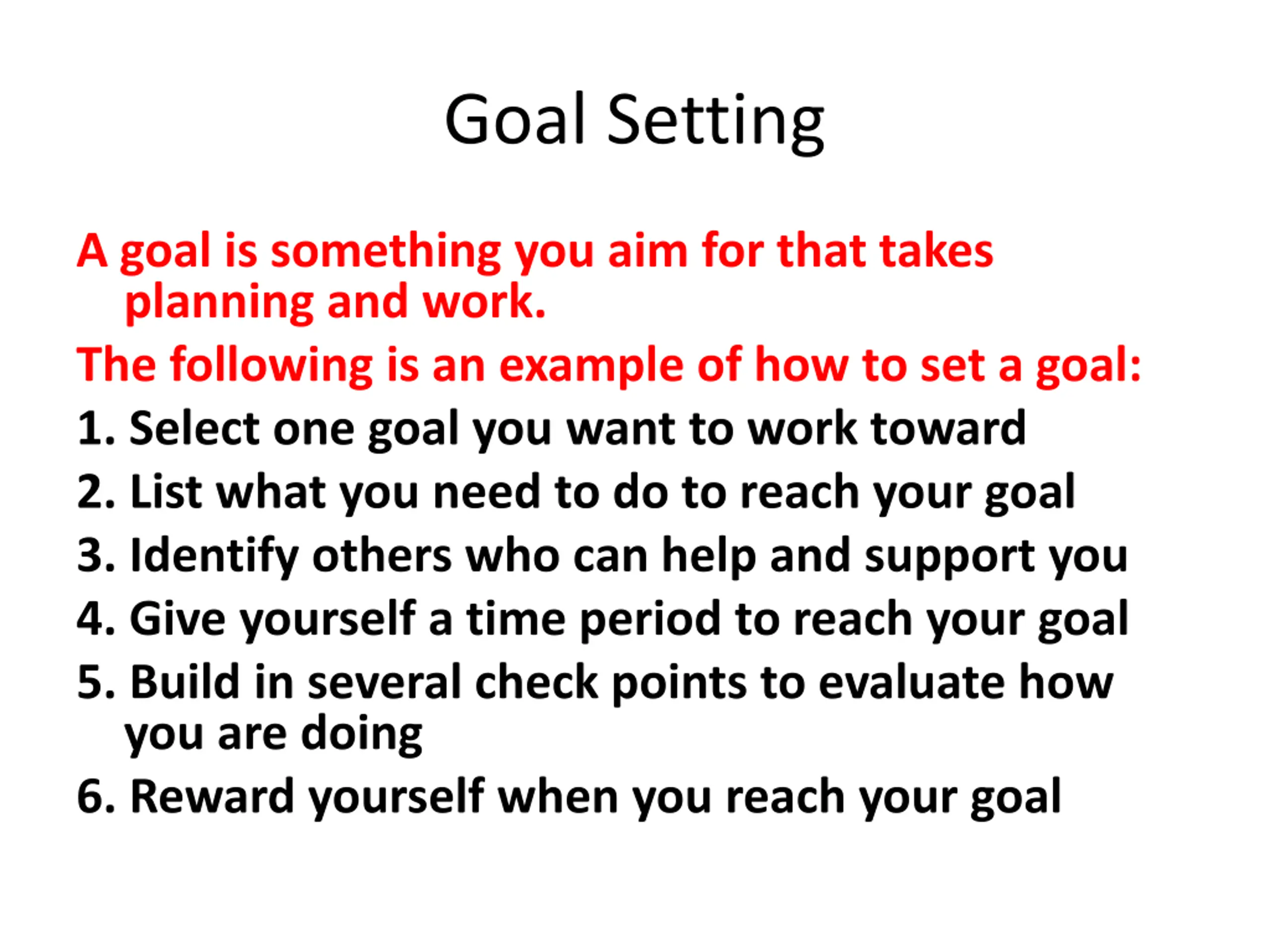 Goal Setting

A goal is something you aim for that takes planning and work.

The following is an example of how to set a goal:

1. Select one goal you want to work toward
2. List what you need to do to reach your goal
3. Identify others who can help and support you
4. Give yourself a time period to reach your goal
5. Build in several check points to evaluate how you are doing
6. Reward yourself when you reach your goal